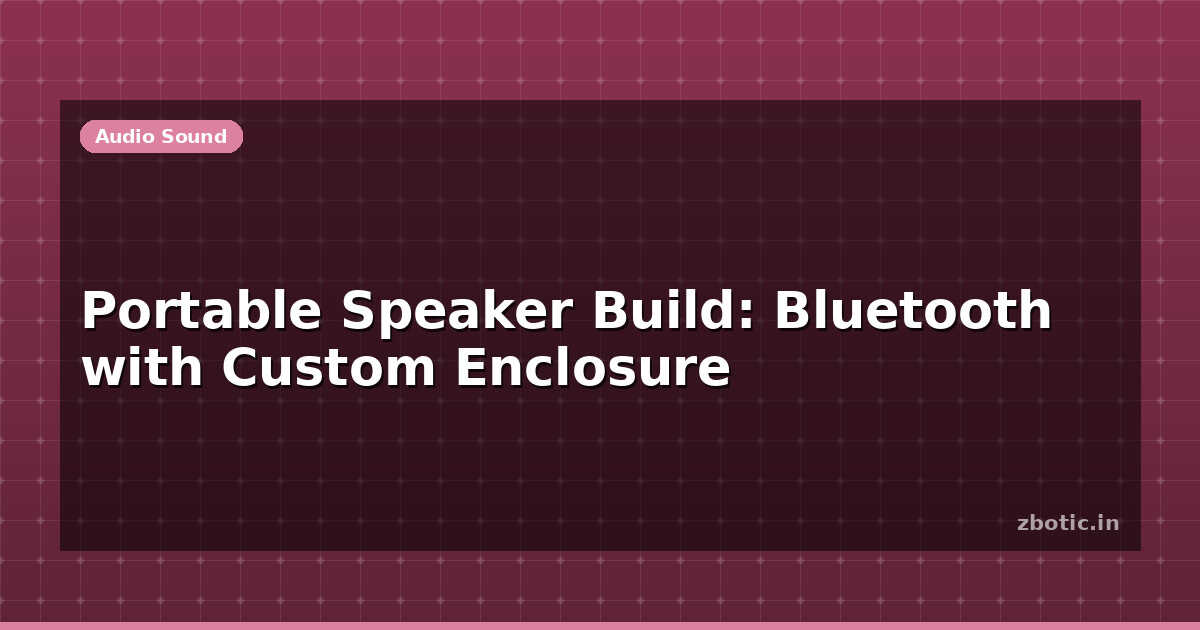 Audio Sound

Portable Speaker Build: Bluetooth with Custom Enclosure

zbotic.in